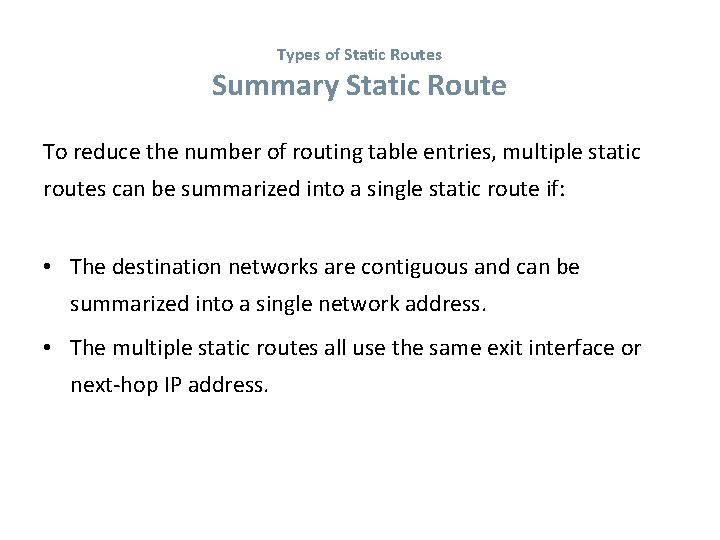 Types of Static Routes
Summary Static Route

To reduce the number of routing table entries, multiple static routes can be summarized into a single static route if:

• The destination networks are contiguous and can be summarized into a single network address.
• The multiple static routes all use the same exit interface or next-hop IP address.